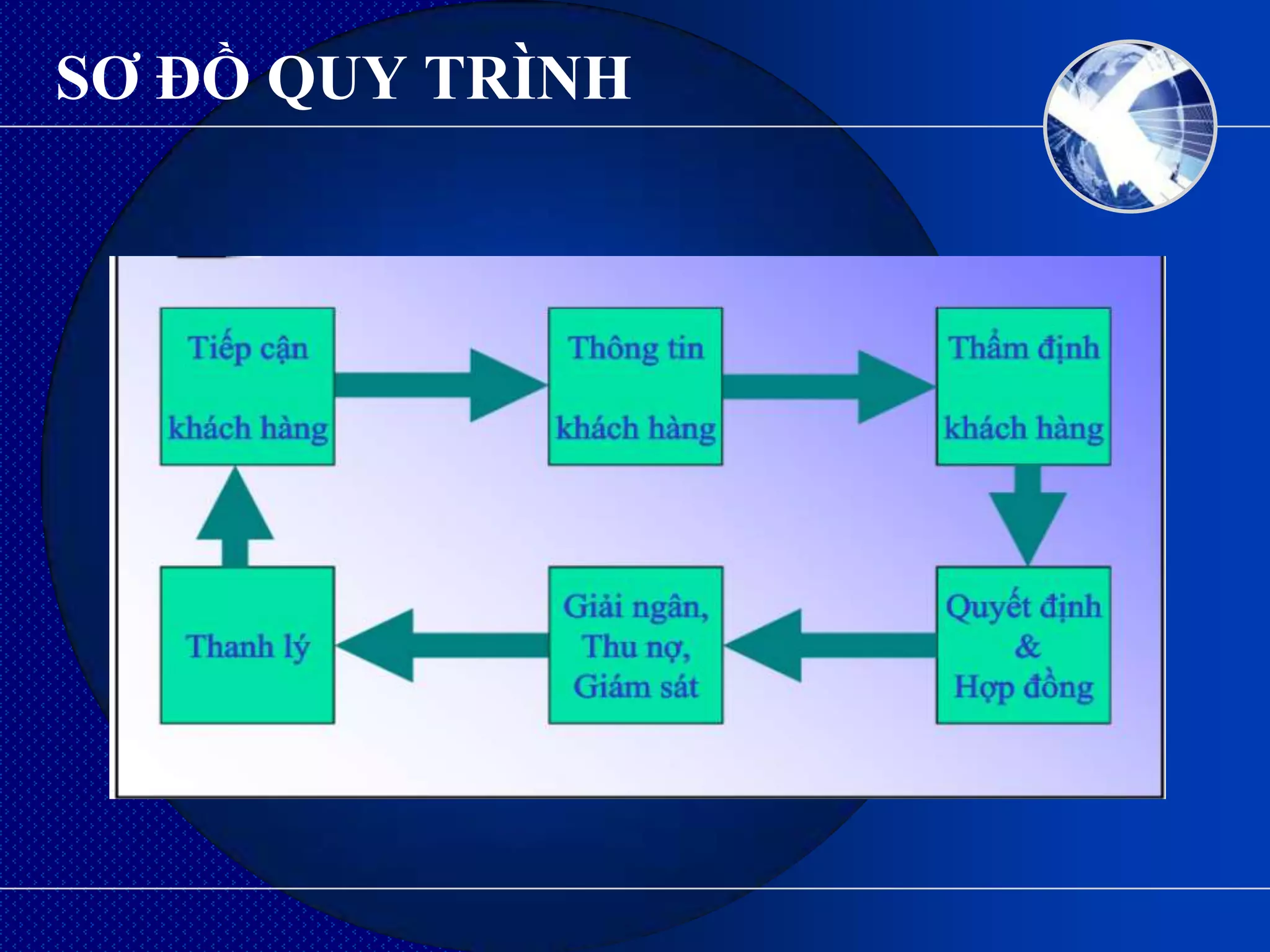 SƠ ĐỒ QUY TRÌNH

Tiếp cận

khách hàng

Thông tin

khách hàng

Thẩm định

khách hàng

Quyết định
&
Hợp đồng

Giải ngân,
Thu nợ,
Giám sát

Thanh lý